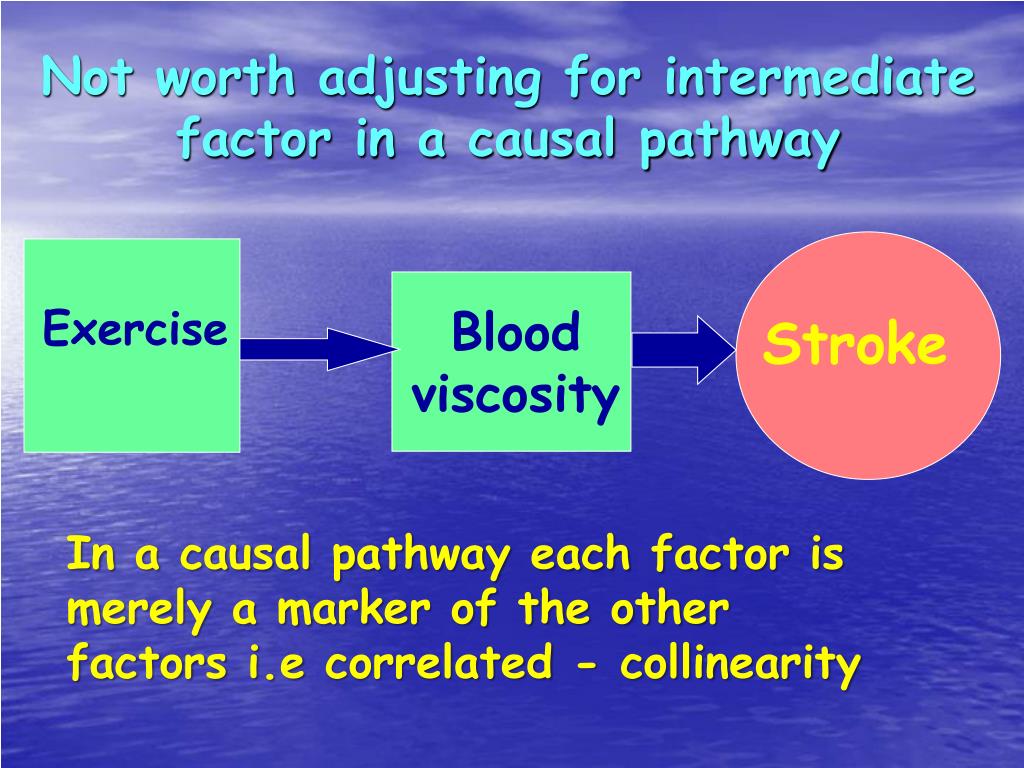 Not worth adjusting for intermediate factor in a causal pathway

Exercise

Blood viscosity

Stroke

In a causal pathway each factor is merely a marker of the other factors i.e correlated - collinearity